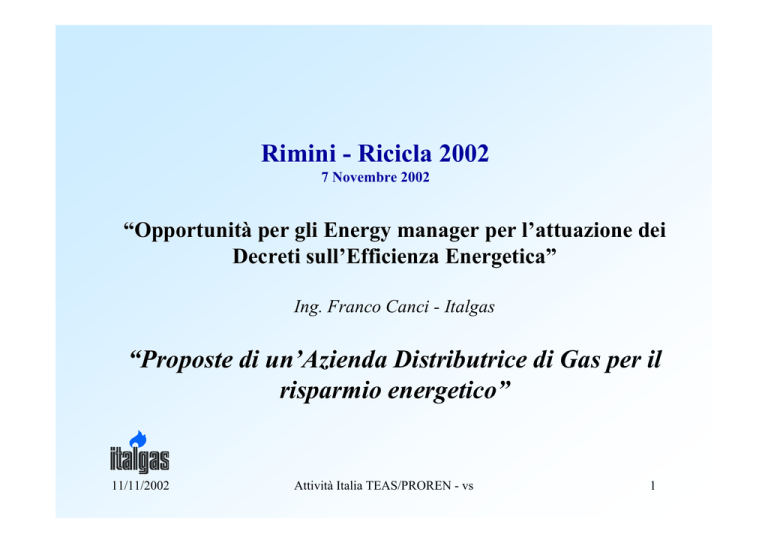 Rimini - Ricicla 2002
7 Novembre 2002

“Opportunità per gli Energy manager per l’attuazione dei Decreti sull’Efficienza Energetica”

Ing. Franco Canci - Italgas

“Proposte di un’Azienda Distributrice di Gas per il risparmio energetico”

italgas

11/11/2002 Attività Italia TEAS/PROREN - vs 1